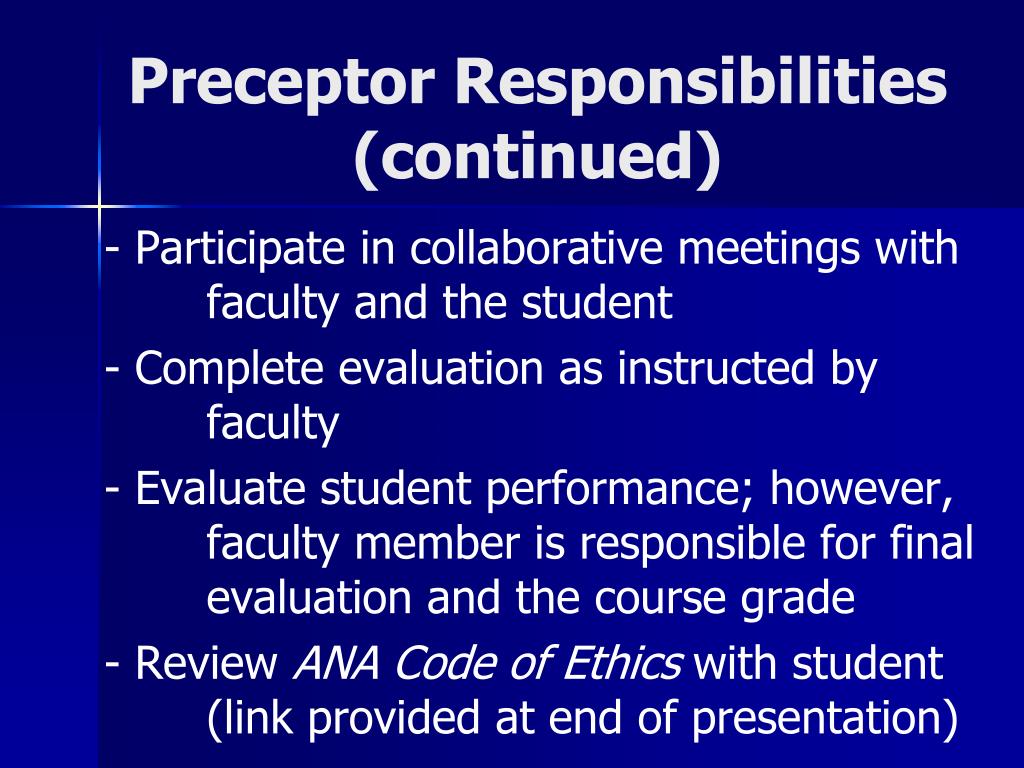 Preceptor Responsibilities (continued)

- Participate in collaborative meetings with faculty and the student

- Complete evaluation as instructed by faculty

- Evaluate student performance; however, faculty member is responsible for final evaluation and the course grade

- Review ANA Code of Ethics with student (link provided at end of presentation)